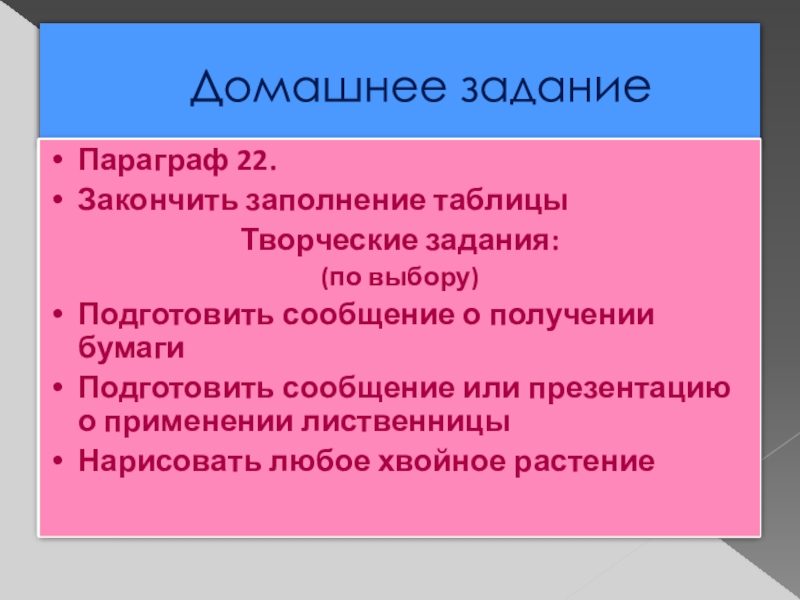 Домашнее задание

• Параграф 22.
• Закончить заполнение таблицы

Творческие задания:

(по выбору)

• Подготовить сообщение о получении бумаги
• Подготовить сообщение или презентацию о применении лиственницы
• Нарисовать любое хвойное растение